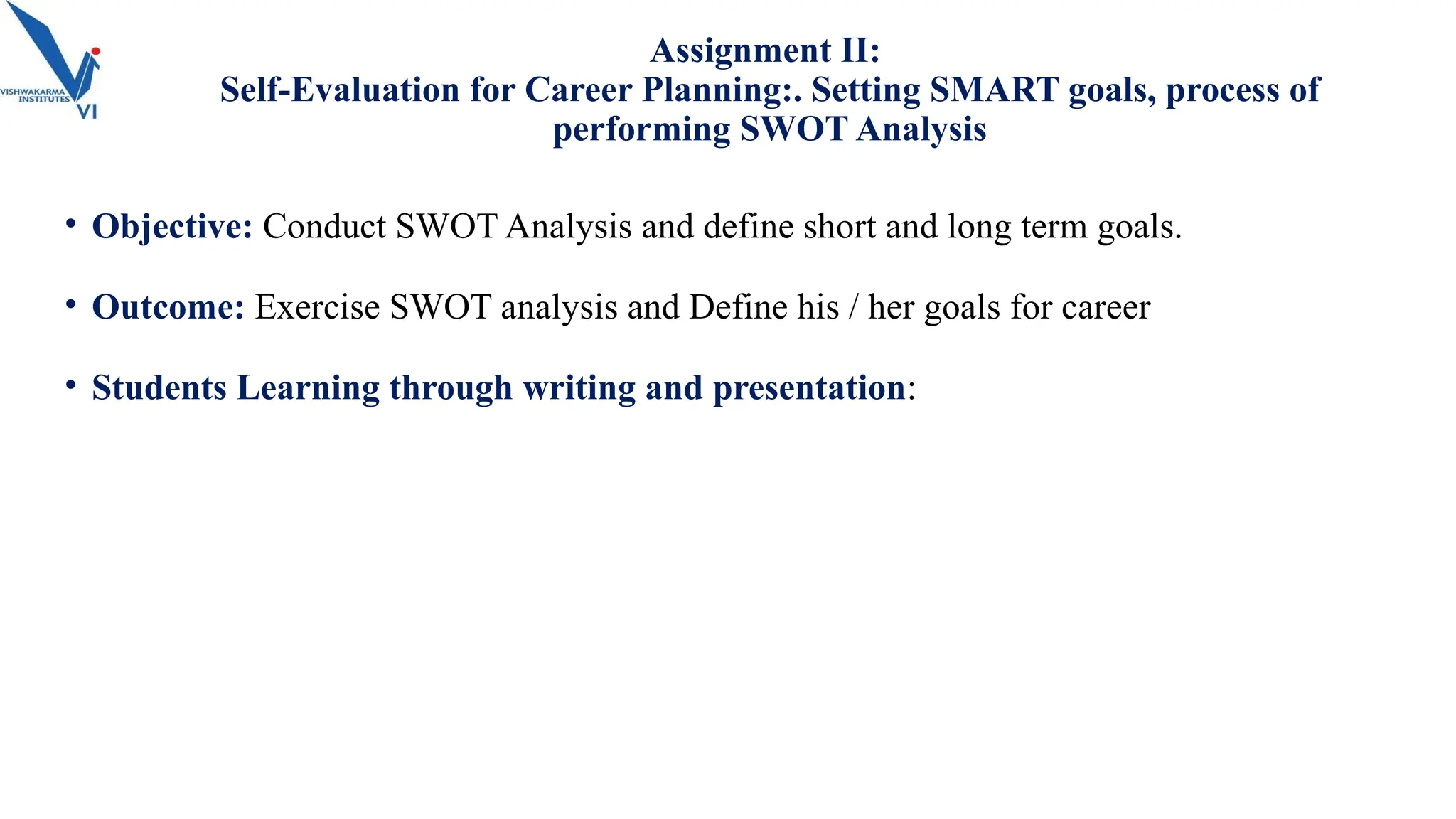 VISHWAKARMA INSTITUTES VI

Assignment II:
Self-Evaluation for Career Planning:. Setting SMART goals, process of performing SWOT Analysis

• Objective: Conduct SWOT Analysis and define short and long term goals.

• Outcome: Exercise SWOT analysis and Define his / her goals for career

• Students Learning through writing and presentation: